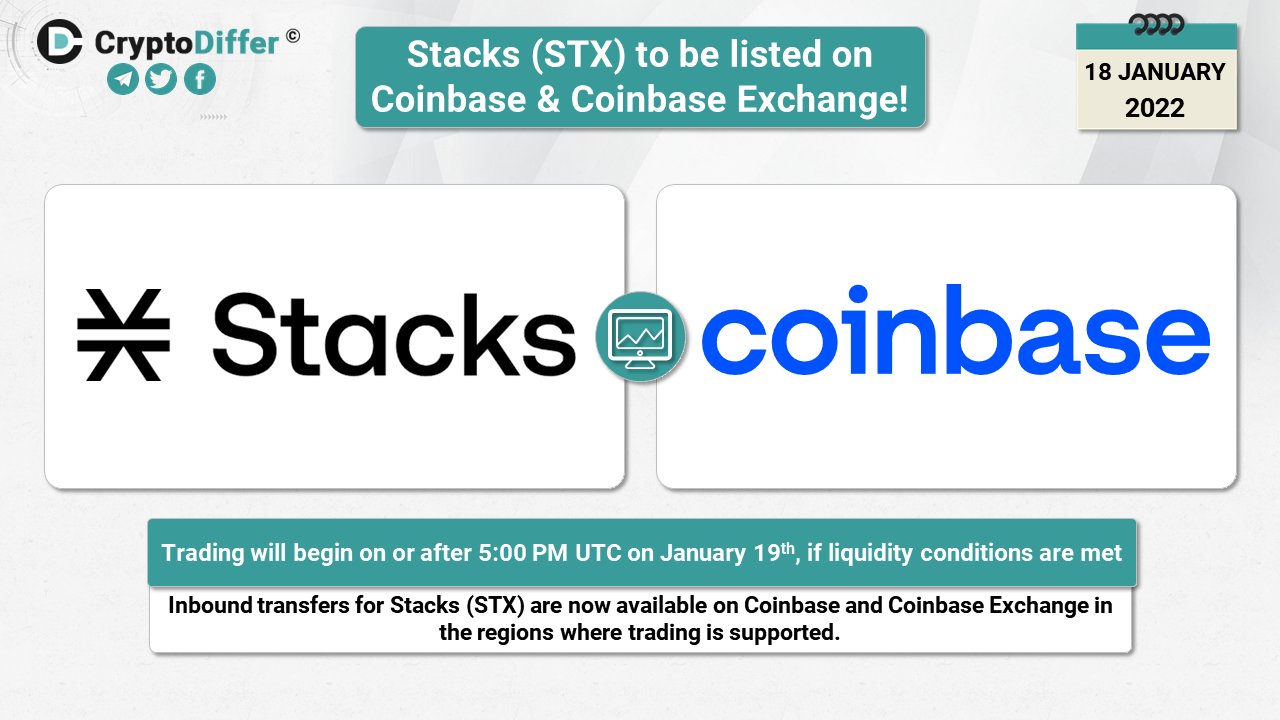 CryptoDiffer ©

Stacks (STX) to be listed on Coinbase & Coinbase Exchange!

18 JANUARY 2022

Stacks

coinbase

Trading will begin on or after 5:00 PM UTC on January 19$^{th}$, if liquidity conditions are met

Inbound transfers for Stacks (STX) are now available on Coinbase and Coinbase Exchange in the regions where trading is supported.